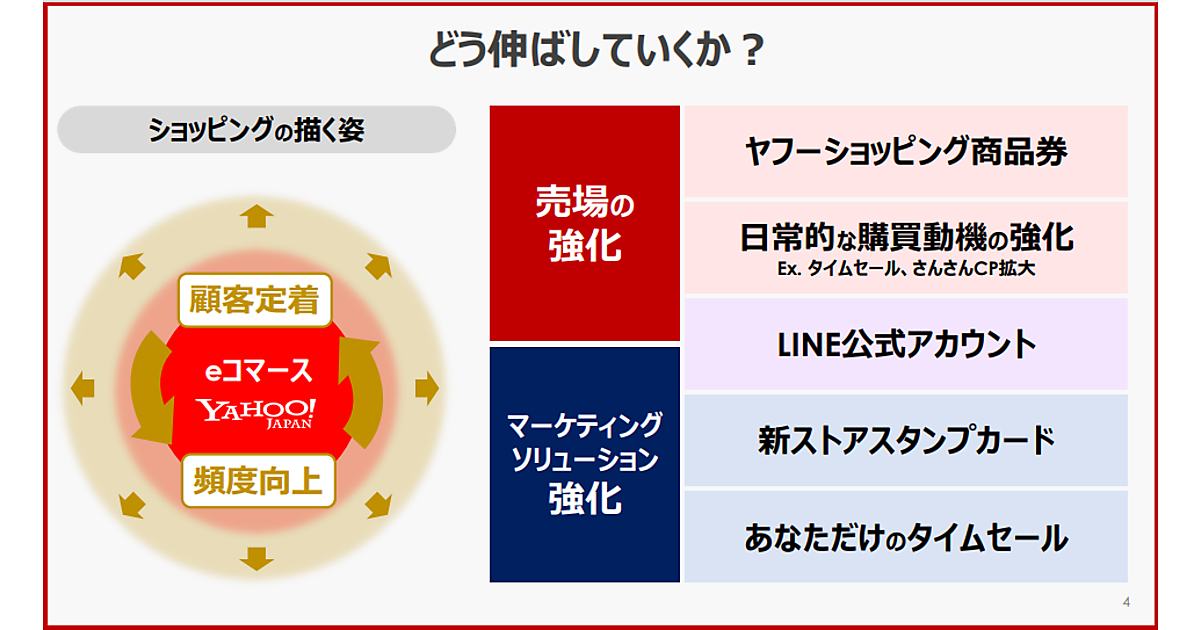 どう伸ばしていくか？

ショッピングの描く姿

顧客定着

eコマース
YAHOO! JAPAN

頻度向上

売場の強化

マーケティングソリューション強化

ヤフーショッピング商品券

日常的な購買動機の強化
Ex. タイムセール、さんさんCP拡大

LINE公式アカウント

新ストアスタンプカード

あなただけのタイムセール

4